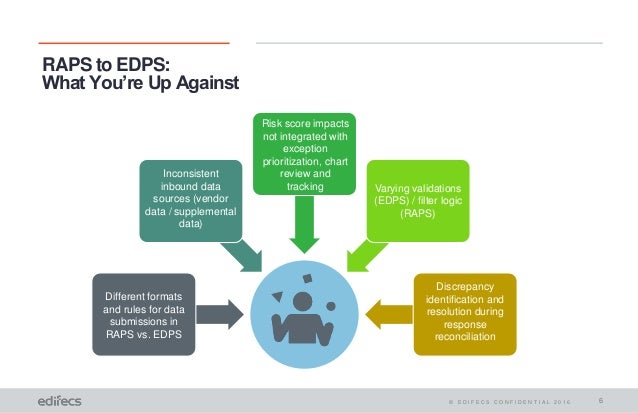 RAPS to EDPS:
What You're Up Against

Different formats and rules for data submissions in RAPS vs. EDPS

Inconsistent inbound data sources (vendor data / supplemental data)

Risk score impacts not integrated with exception prioritization, chart review and tracking

Varying validations (EDPS) / filter logic (RAPS)

Discrepancy identification and resolution during response reconciliation

edifecs

© EDIFECS CONFIDENTIAL 2016

6